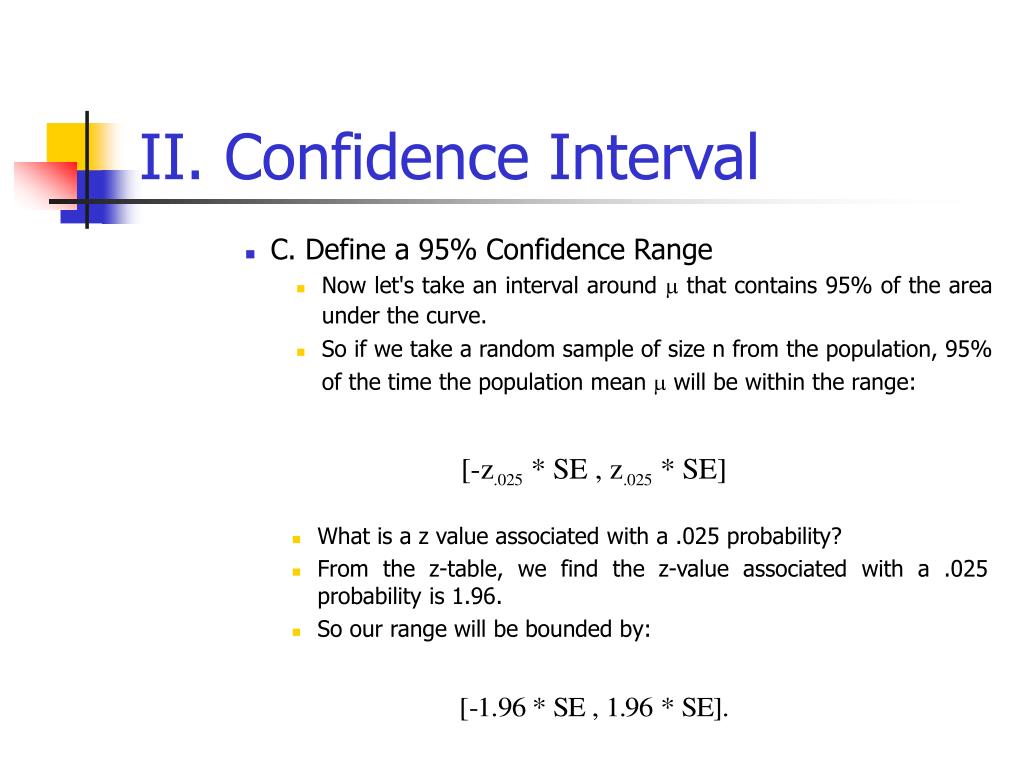 II. Confidence Interval

C. Define a 95% Confidence Range

Now let's take an interval around $\mu$ that contains 95% of the area under the curve.

So if we take a random sample of size n from the population, 95% of the time the population mean $\mu$ will be within the range:

$[-z_{.025} * SE , z_{.025} * SE]$

What is a z value associated with a .025 probability?

From the z-table, we find the z-value associated with a .025 probability is 1.96.

So our range will be bounded by:

$[-1.96 * SE , 1.96 * SE]$.